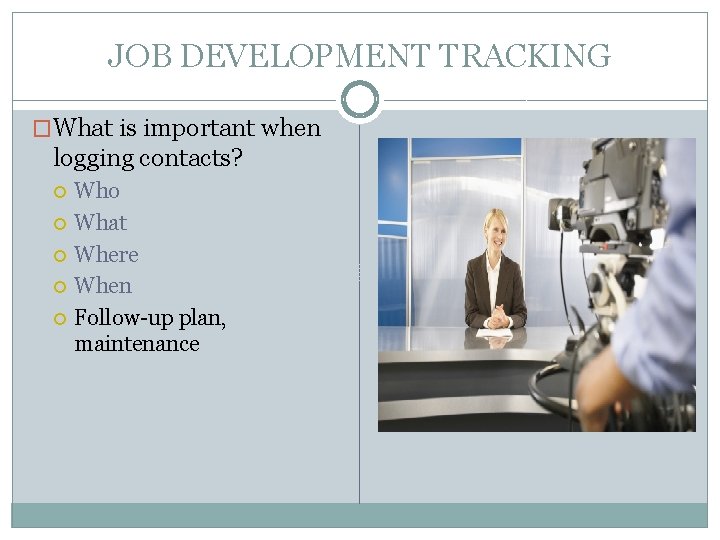 JOB DEVELOPMENT TRACKING

What is important when logging contacts?

Who

What

Where

When

Follow-up plan, maintenance